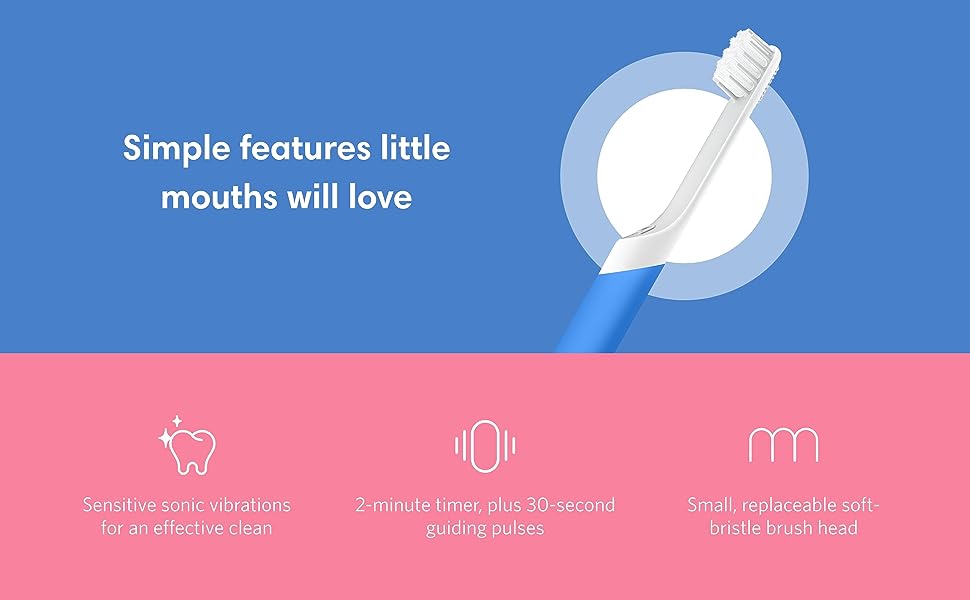 Simple features little mouths will love

Sensitive sonic vibrations for an effective clean

2-minute timer, plus 30-second guiding pulses

Small, replaceable soft-bristle brush head